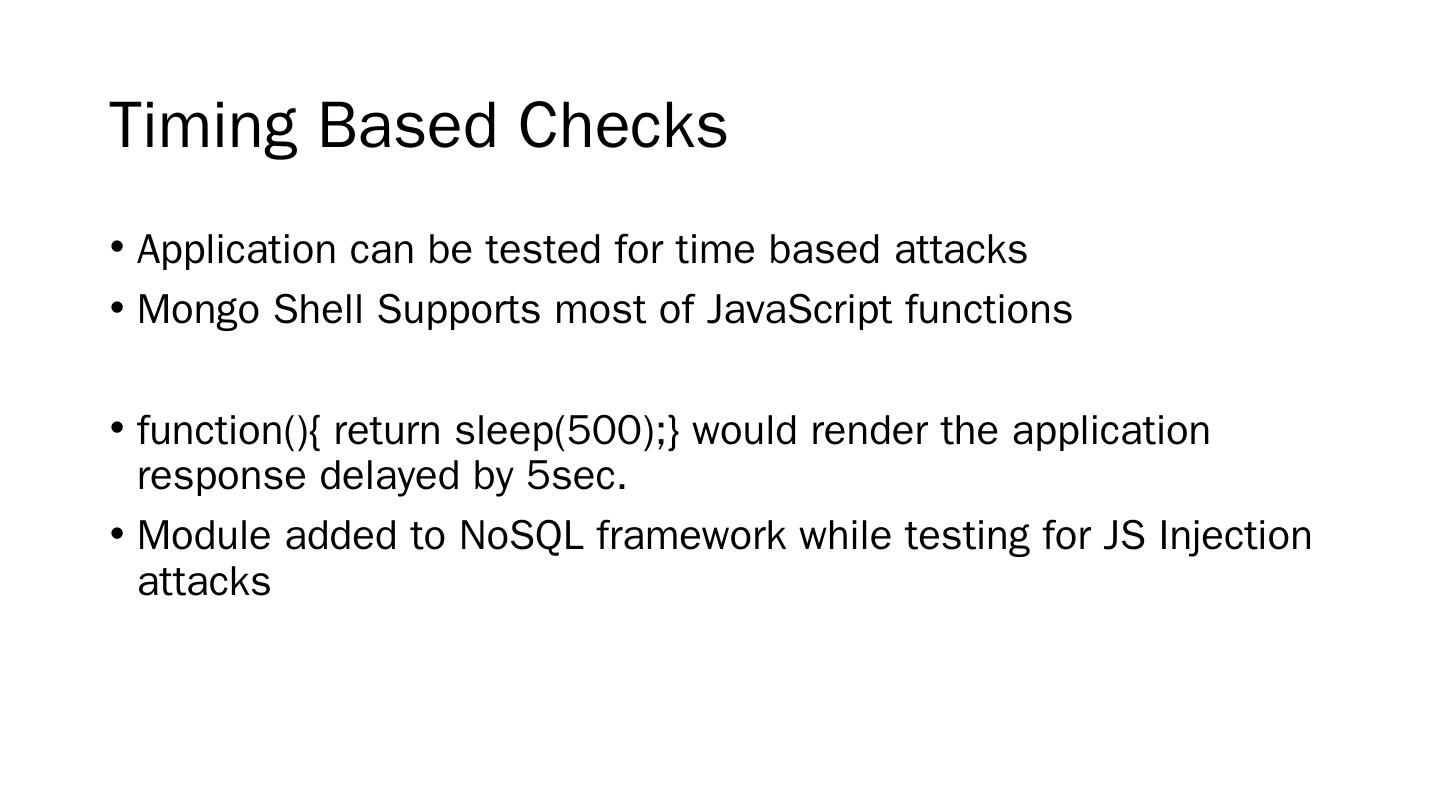 Timing Based Checks

• Application can be tested for time based attacks
• Mongo Shell Supports most of JavaScript functions

• function(){ return sleep(500);} would render the application response delayed by 5sec.
• Module added to NoSQL framework while testing for JS Injection attacks